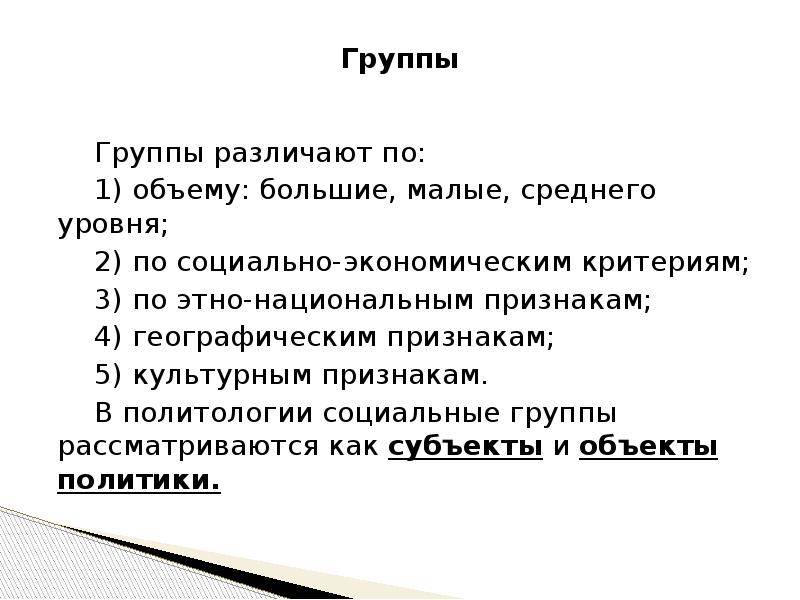 Группы

Группы различают по:

1) объему: большие, малые, среднего уровня;

2) по социально-экономическим критериям;

3) по этно-национальным признакам;

4) географическим признакам;

5) культурным признакам.

В политологии социальные группы рассматриваются как субъекты и объекты политики.